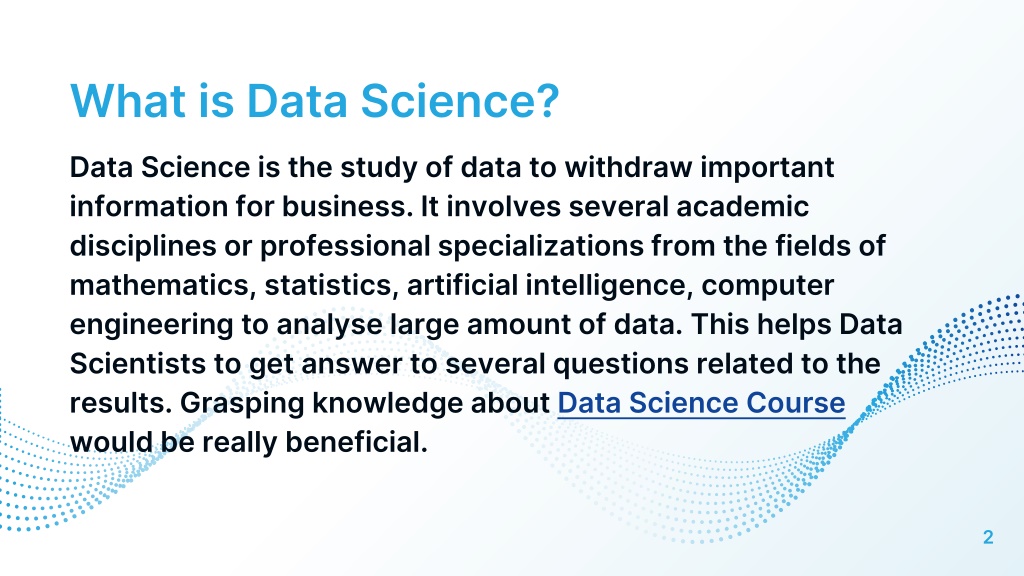 What is Data Science?

Data Science is the study of data to withdraw important information for business. It involves several academic disciplines or professional specializations from the fields of mathematics, statistics, artificial intelligence, computer engineering to analyse large amount of data. This helps Data Scientists to get answer to several questions related to the results. Grasping knowledge about Data Science Course would be really beneficial.

2